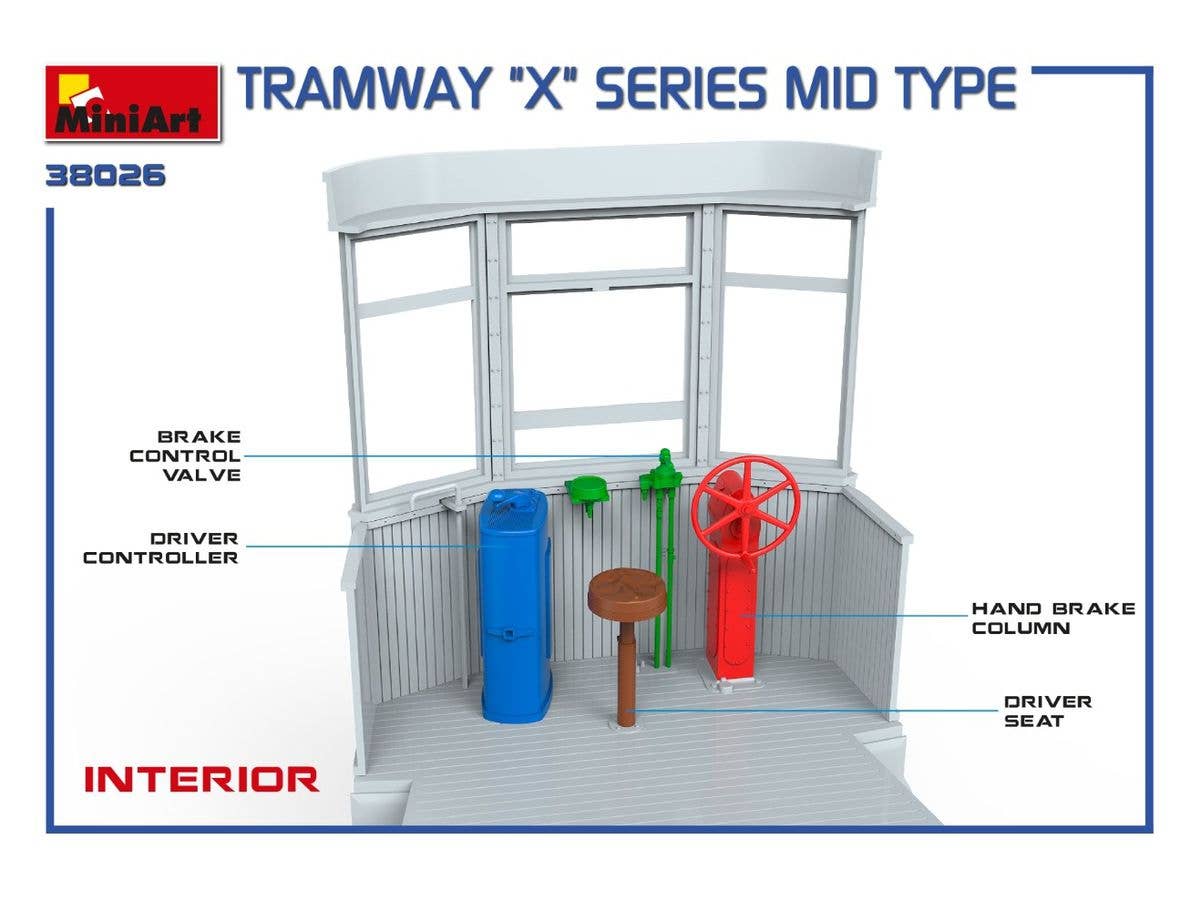 MiniArt
TRAMWAY "X" SERIES MID TYPE
38026

BRAKE CONTROL VALVE

DRIVER CONTROLLER

HAND BRAKE COLUMN

DRIVER SEAT

INTERIOR